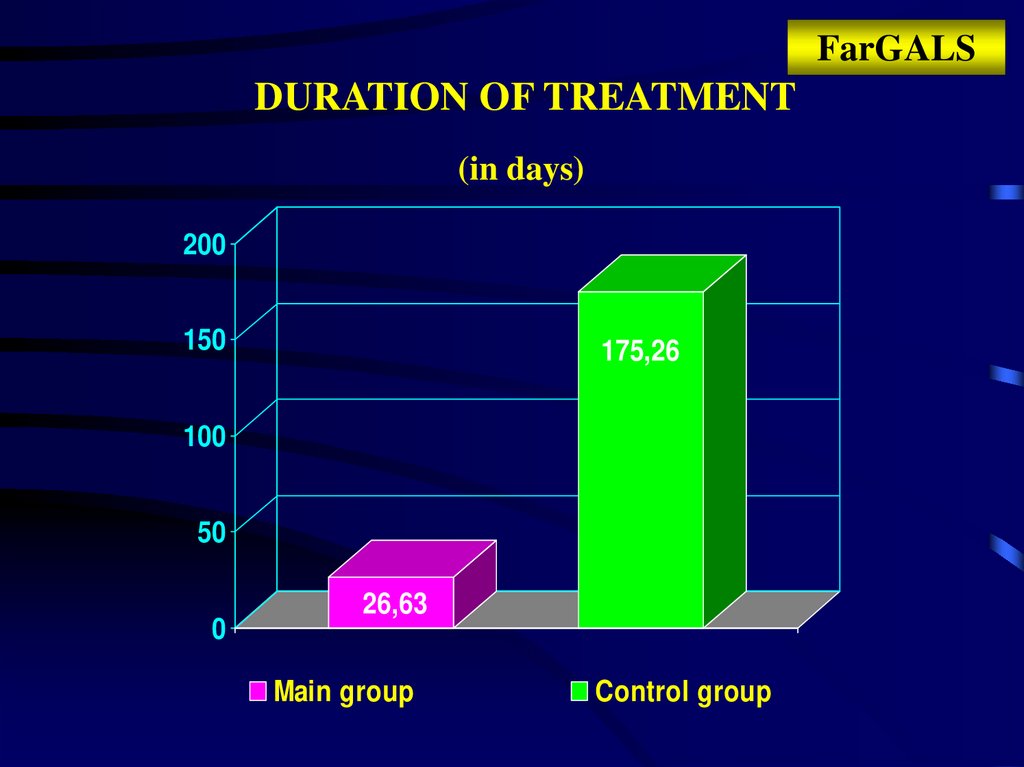 FarGALS

DURATION OF TREATMENT

(in days)

200
150
100
50
0

26,63

175,26

Main group
Control group